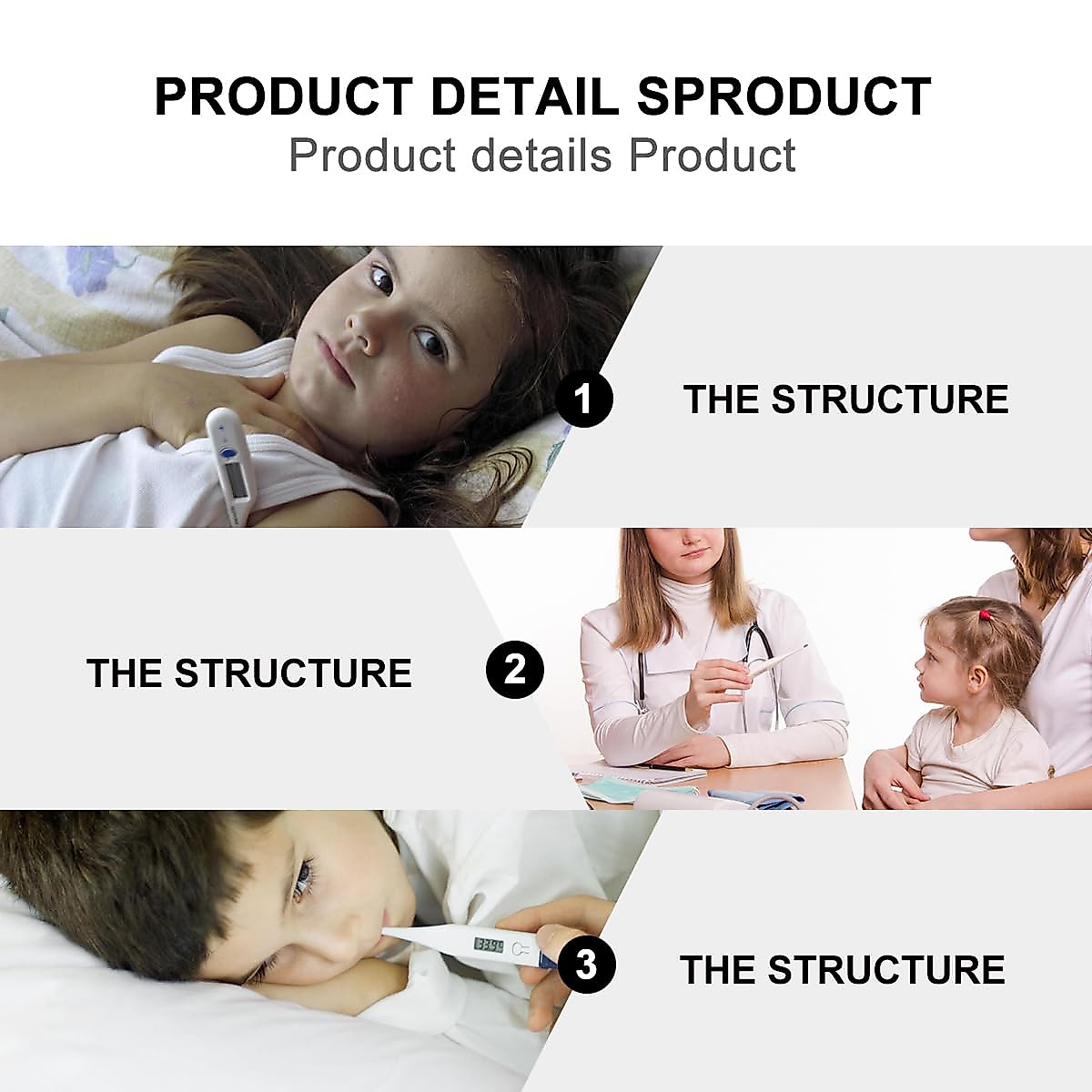 PRODUCT DETAIL SPRODUCT
Product details Product

1 THE STRUCTURE

THE STRUCTURE 2

3 THE STRUCTURE